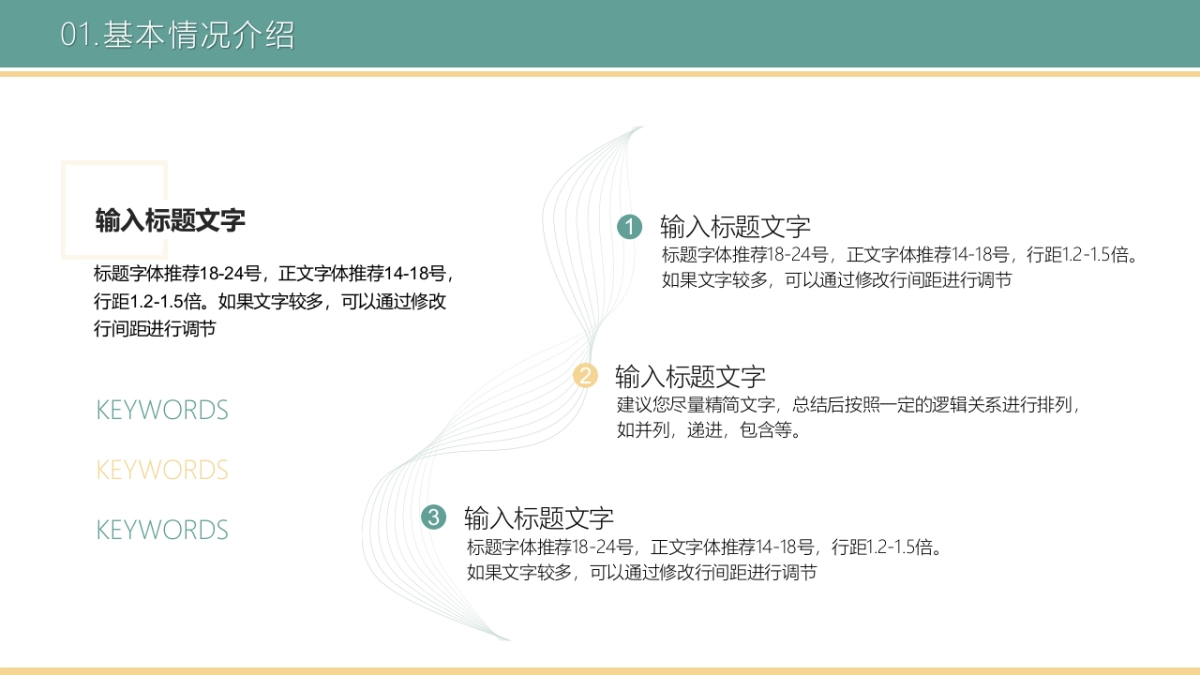 01.基本情况介绍

输入标题文字

标题字体推荐18-24号，正文字体推荐14-18号，行距1.2-1.5倍。如果文字较多，可以通过修改行间距进行调节

KEYWORDS

KEYWORDS

KEYWORDS

1 输入标题文字
标题字体推荐18-24号，正文字体推荐14-18号，行距1.2-1.5倍。如果文字较多，可以通过修改行间距进行调节

2 输入标题文字
建议您尽量精简文字，总结后按照一定的逻辑关系进行排列，如并列，递进，包含等。

3 输入标题文字
标题字体推荐18-24号，正文字体推荐14-18号，行距1.2-1.5倍。如果文字较多，可以通过修改行间距进行调节